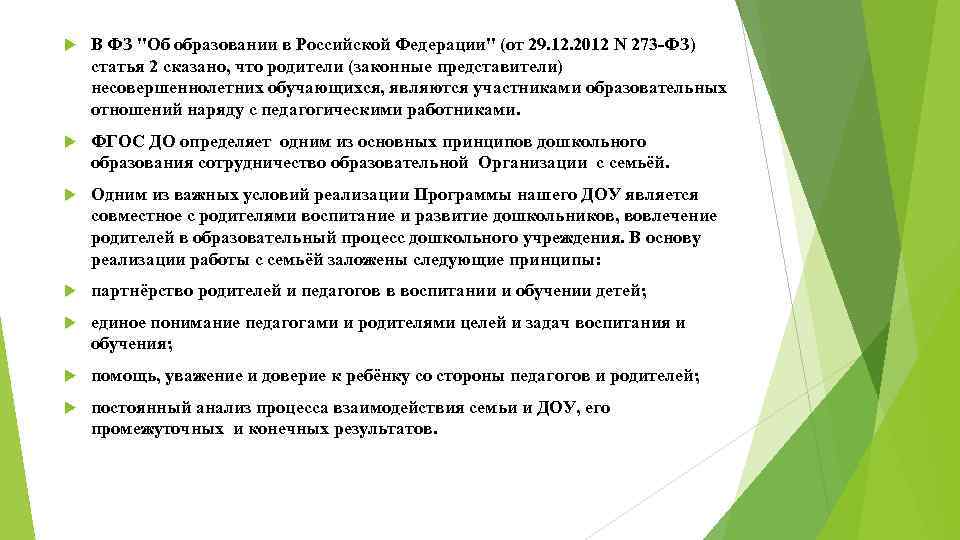 В ФЗ "Об образовании в Российской Федерации" (от 29.12.2012 N 273-ФЗ) статья 2 сказано, что родители (законные представители) несовершеннолетних обучающихся, являются участниками образовательных отношений наряду с педагогическими работниками.

ФГОС ДО определяет одним из основных принципов дошкольного образования сотрудничество образовательной Организации с семьёй.

Одним из важных условий реализации Программы нашего ДОУ является совместное с родителями воспитание и развитие дошкольников, вовлечение родителей в образовательный процесс дошкольного учреждения. В основу реализации работы с семьёй заложены следующие принципы:

партнёрство родителей и педагогов в воспитании и обучении детей;

единое понимание педагогами и родителями целей и задач воспитания и обучения;

помощь, уважение и доверие к ребёнку со стороны педагогов и родителей;

постоянный анализ процесса взаимодействия семьи и ДОУ, его промежуточных и конечных результатов.